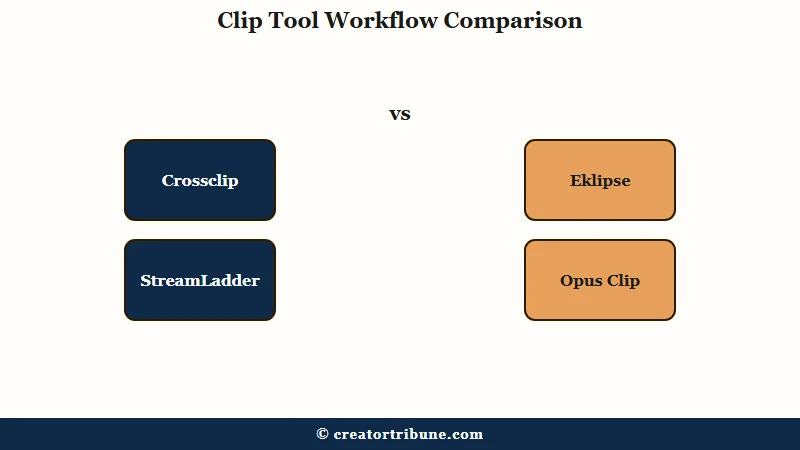 Clip Tool Workflow Comparison

vs

Crossclip

StreamLadder

Eklipse

Opus Clip

© creatortribune.com